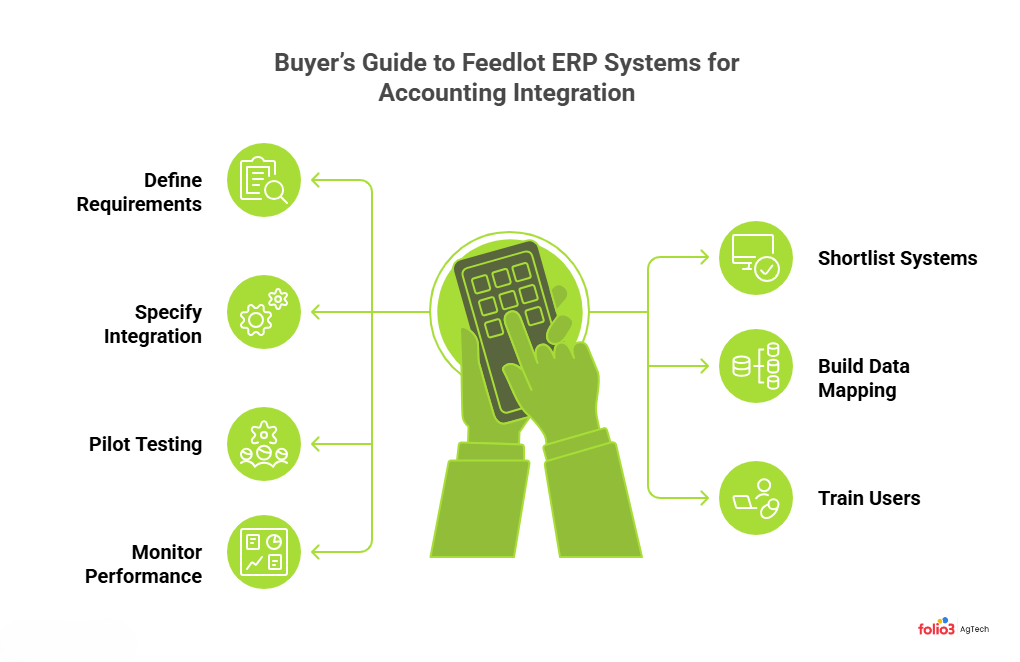 Buyer's Guide to Feedlot ERP Systems for Accounting Integration

Define Requirements

Specify Integration

Pilot Testing

Monitor Performance

Shortlist Systems

Build Data Mapping

Train Users

folio3 AgTech